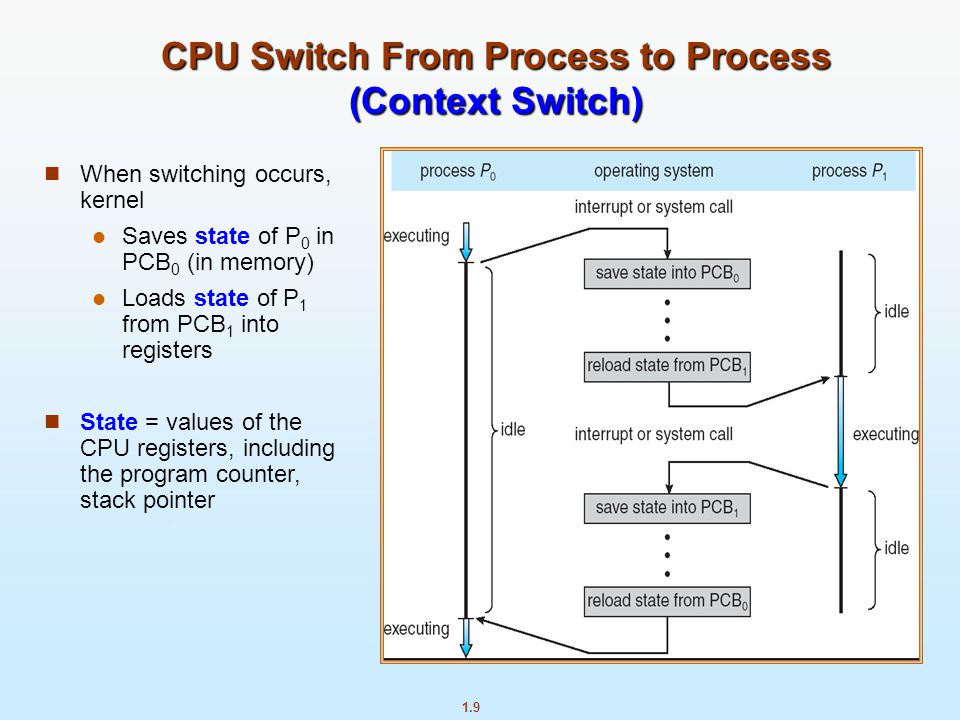 CPU Switch From Process to Process
(Context Switch)

When switching occurs, kernel

Saves state of $P_0$ in $PCB_0$ (in memory)

Loads state of $P_1$ from $PCB_1$ into registers

State = values of the CPU registers, including the program counter, stack pointer

process $P_0$
operating system
process $P_1$
interrupt or system call
executing
save state into $PCB_0$
idle
reload state from $PCB_1$
idle
interrupt or system call
executing
save state into $PCB_1$
idle
reload state from $PCB_0$
executing

1.9